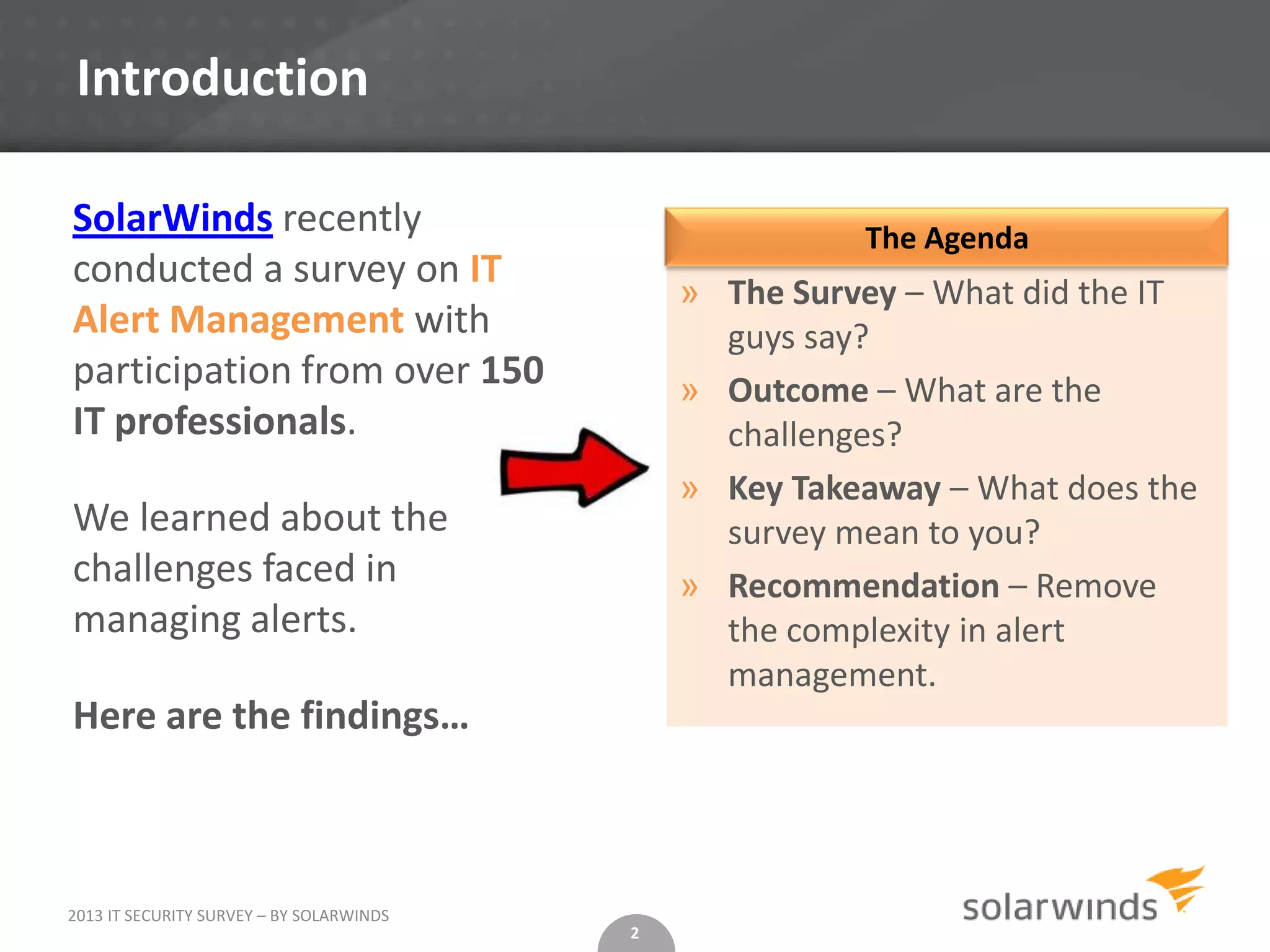 Introduction

SolarWinds recently conducted a survey on IT Alert Management with participation from over 150 IT professionals.

We learned about the challenges faced in managing alerts.

Here are the findings…

The Agenda

» The Survey – What did the IT guys say?

» Outcome – What are the challenges?

» Key Takeaway – What does the survey mean to you?

» Recommendation – Remove the complexity in alert management.

2013 IT SECURITY SURVEY – BY SOLARWINDS

2

solarwinds